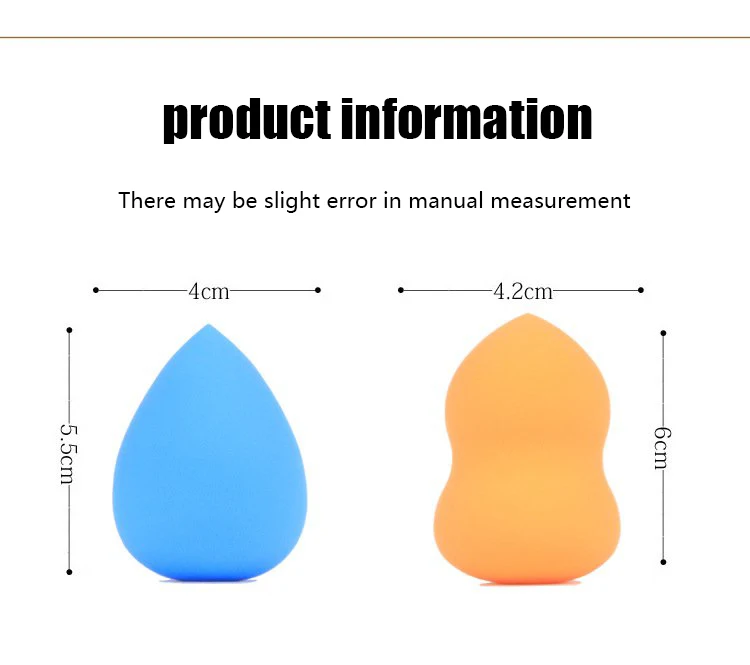 product information

There may be slight error in manual measurement

4cm

5.5cm

4.2cm

6cm